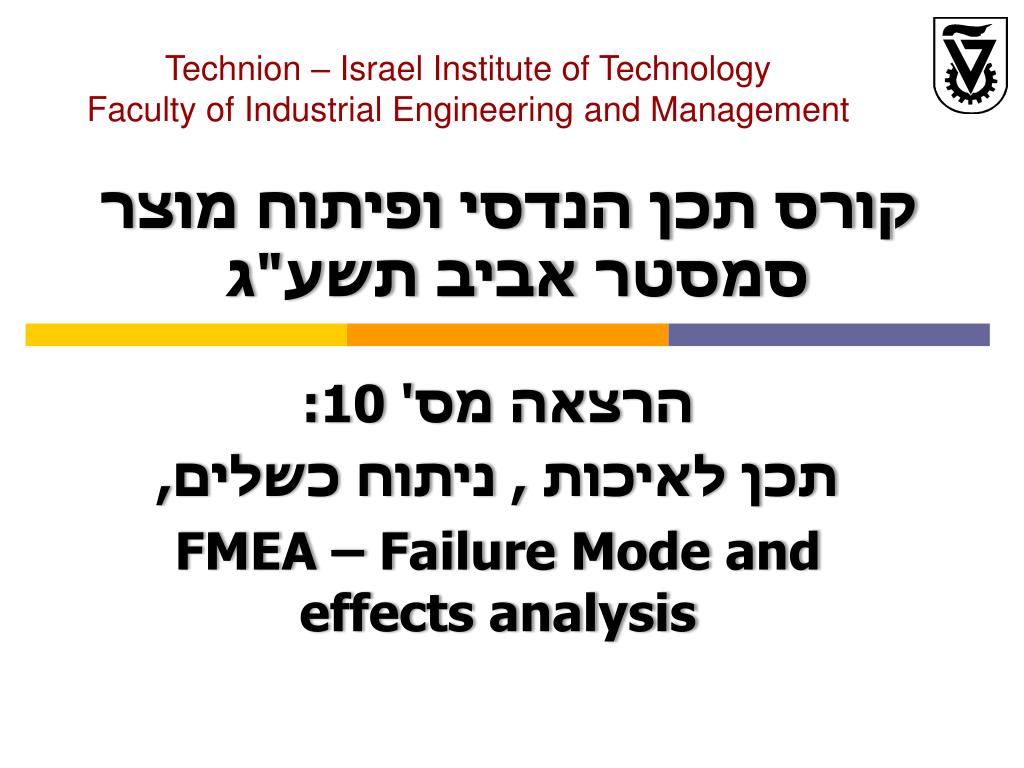 Technion – Israel Institute of Technology
Faculty of Industrial Engineering and Management

קורס תכן הנדסי ופיתוח מוצר
סמסטר אביב תשע"ג

הרצאה מס' 10:
תכן לאיכות , ניתוח כשלים,
FMEA – Failure Mode and effects analysis